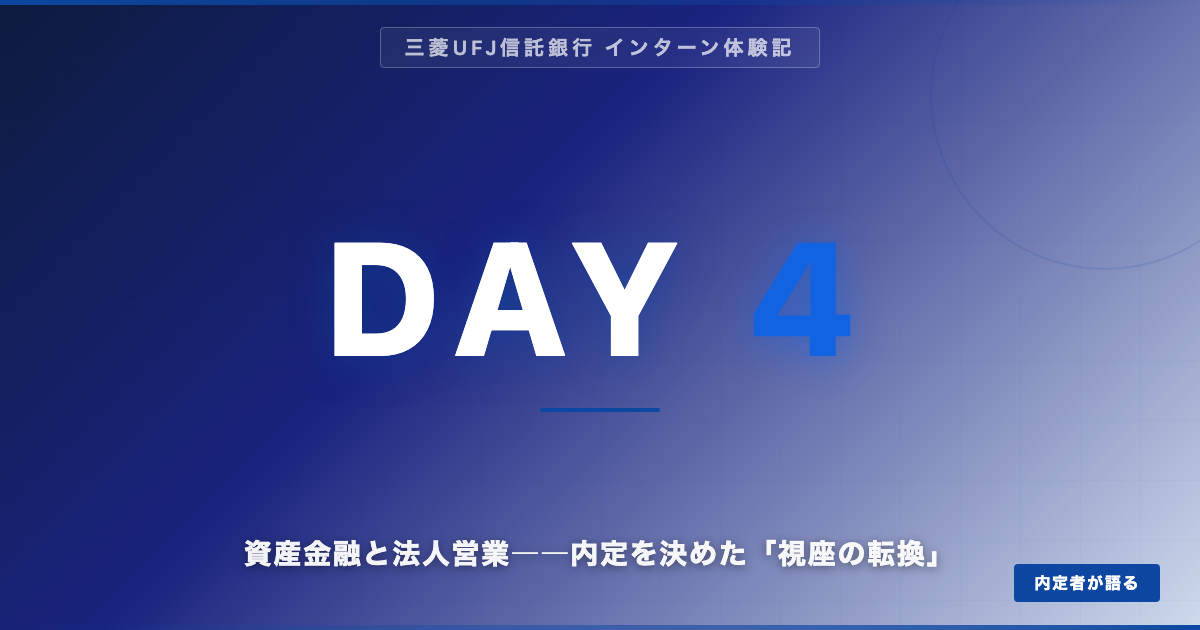 三菱UFJ信託銀行 インターン体験記

DAY 4

資産金融と法人営業——内定を決めた「視座の転換」

内定者が語る